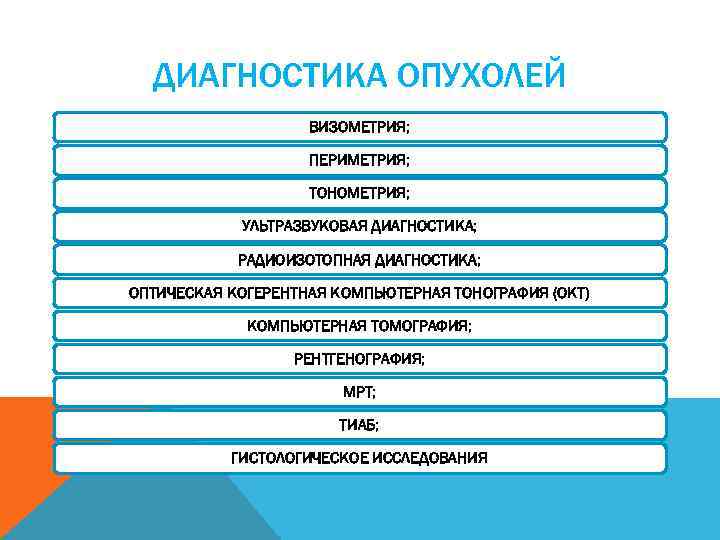 ДИАГНОСТИКА ОПУХОЛЕЙ

ВИЗОМЕТРИЯ;

ПЕРИМЕТРИЯ;

ТОНОМЕТРИЯ;

УЛЬТРАЗВУКОВАЯ ДИАГНОСТИКА;

РАДИОИЗОТОПНАЯ ДИАГНОСТИКА;

ОПТИЧЕСКАЯ КОГЕРЕНТНАЯ КОМПЬЮТЕРНАЯ ТОНОГРАФИЯ (ОКТ)

КОМПЬЮТЕРНАЯ ТОМОГРАФИЯ;

РЕНТГЕНОГРАФИЯ;

МРТ;

ТИАБ;

ГИСТОЛОГИЧЕСКОЕ ИССЛЕДОВАНИЯ